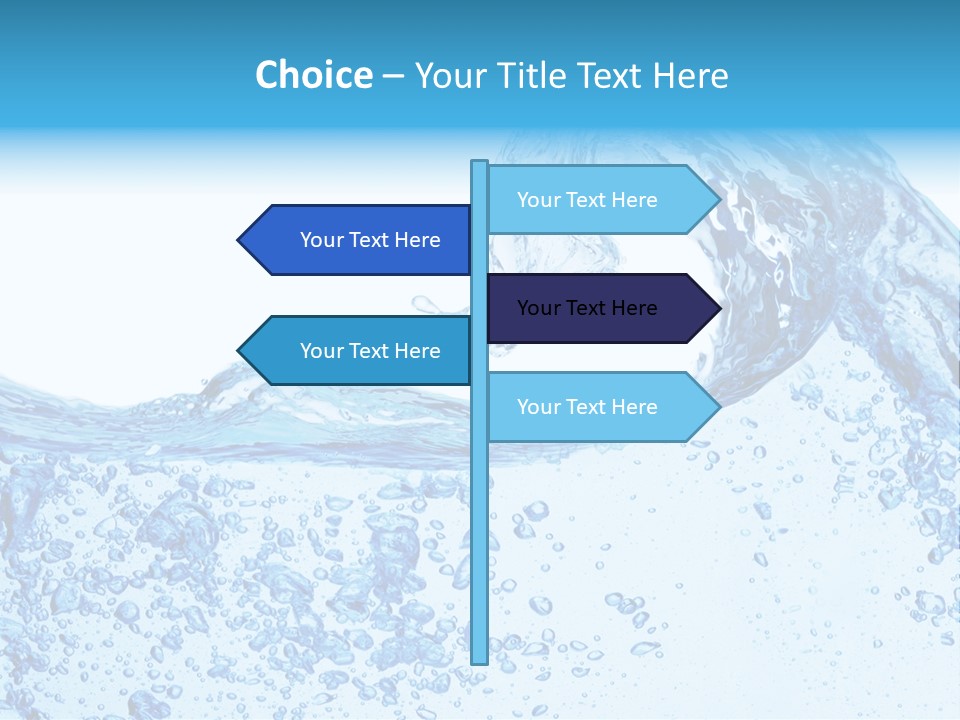 Choice – Your Title Text Here

Your Text Here

Your Text Here

Your Text Here

Your Text Here

Your Text Here